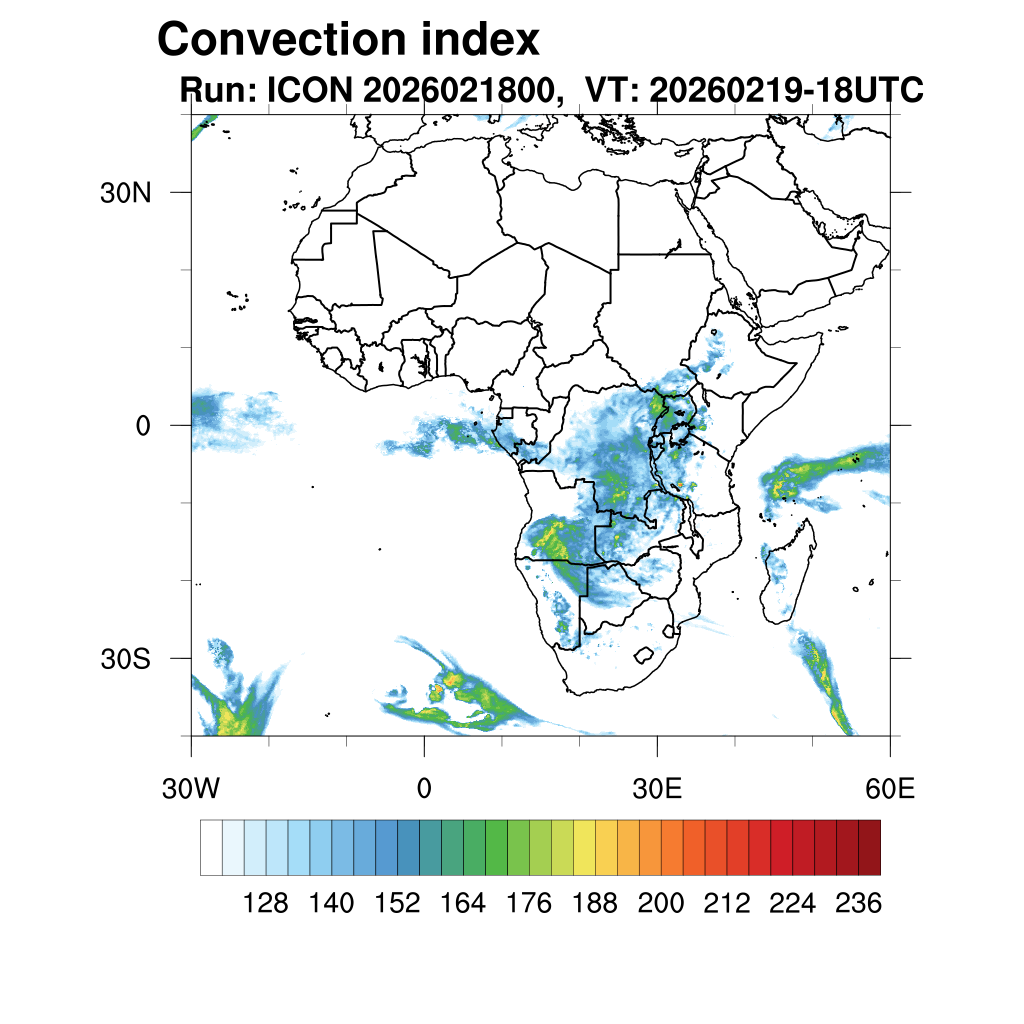 Convection index

Run: ICON 2026021800, VT: 20260219-18UTC

30N

0

30S

30W

0

30E

60E

128 140 152 164 176 188 200 212 224 236